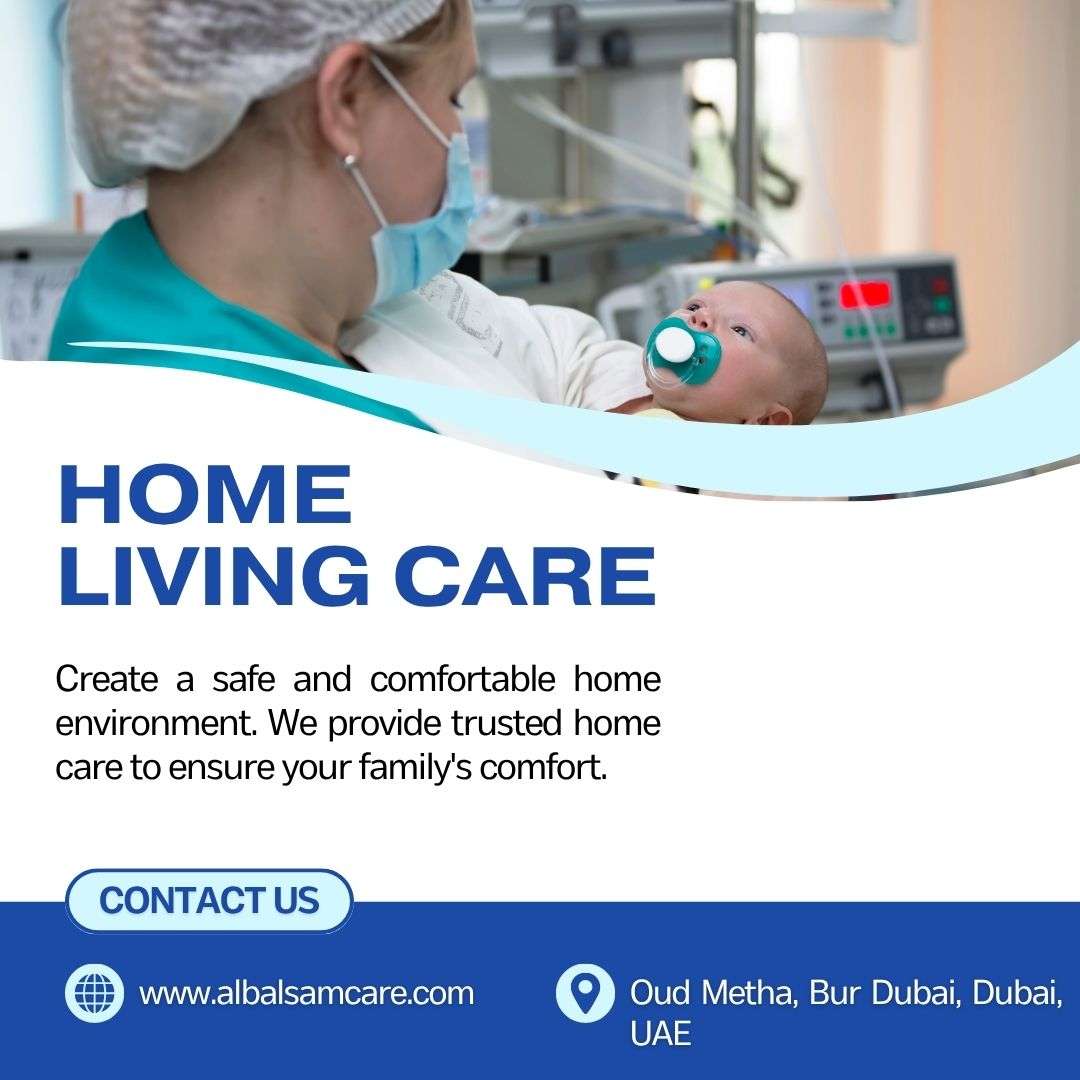 HOME
LIVING CARE

Create a safe and comfortable home environment. We provide trusted home care to ensure your family's comfort.

CONTACT US

www.albalsamcare.com

Oud Metha, Bur Dubai, Dubai, UAE